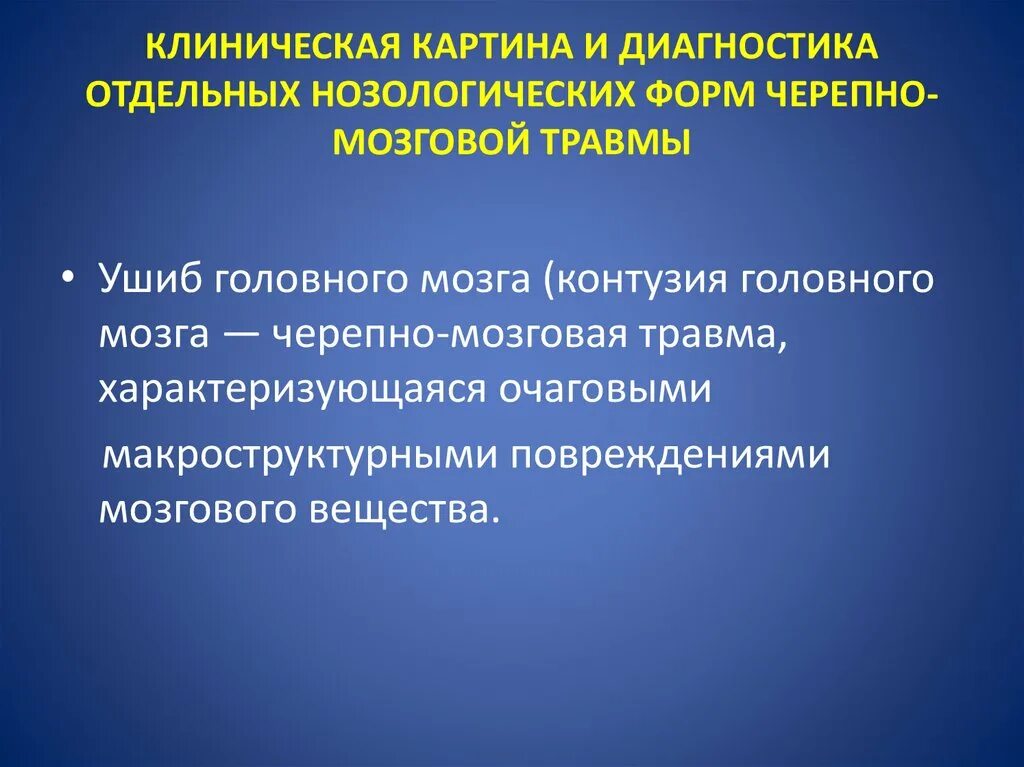 КЛИНИЧЕСКАЯ КАРТИНА И ДИАГНОСТИКА ОТДЕЛЬНЫХ НОЗОЛОГИЧЕСКИХ ФОРМ ЧЕРЕПНО-МОЗГОВОЙ ТРАВМЫ

• Ушиб головного мозга (контузия головного мозга — черепно-мозговая травма, характеризующаяся очаговыми макроструктурными повреждениями мозгового вещества.